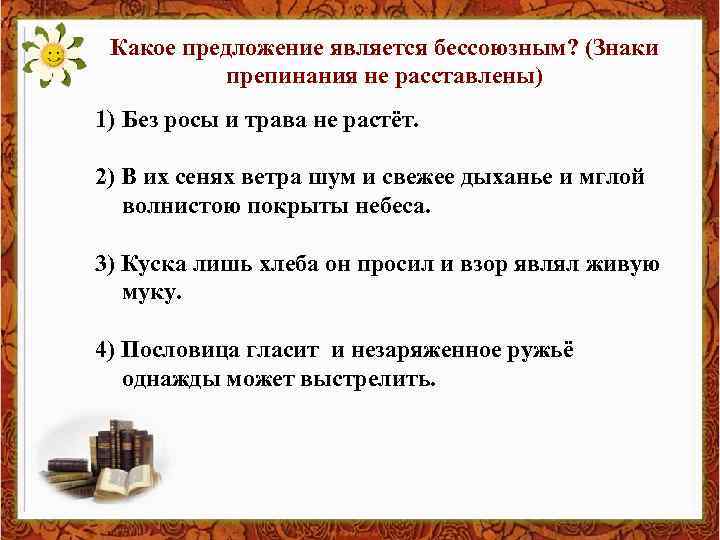 Какое предложение является бессоюзным? (Знаки препинания не расставлены)

1) Без росы и трава не растёт.

2) В их сенях ветра шум и свежее дыханье и мглой волнистою покрыты небеса.

3) Куска лишь хлеба он просил и взор являл живую муку.

4) Пословица гласит и незаряженное ружьё однажды может выстрелить.